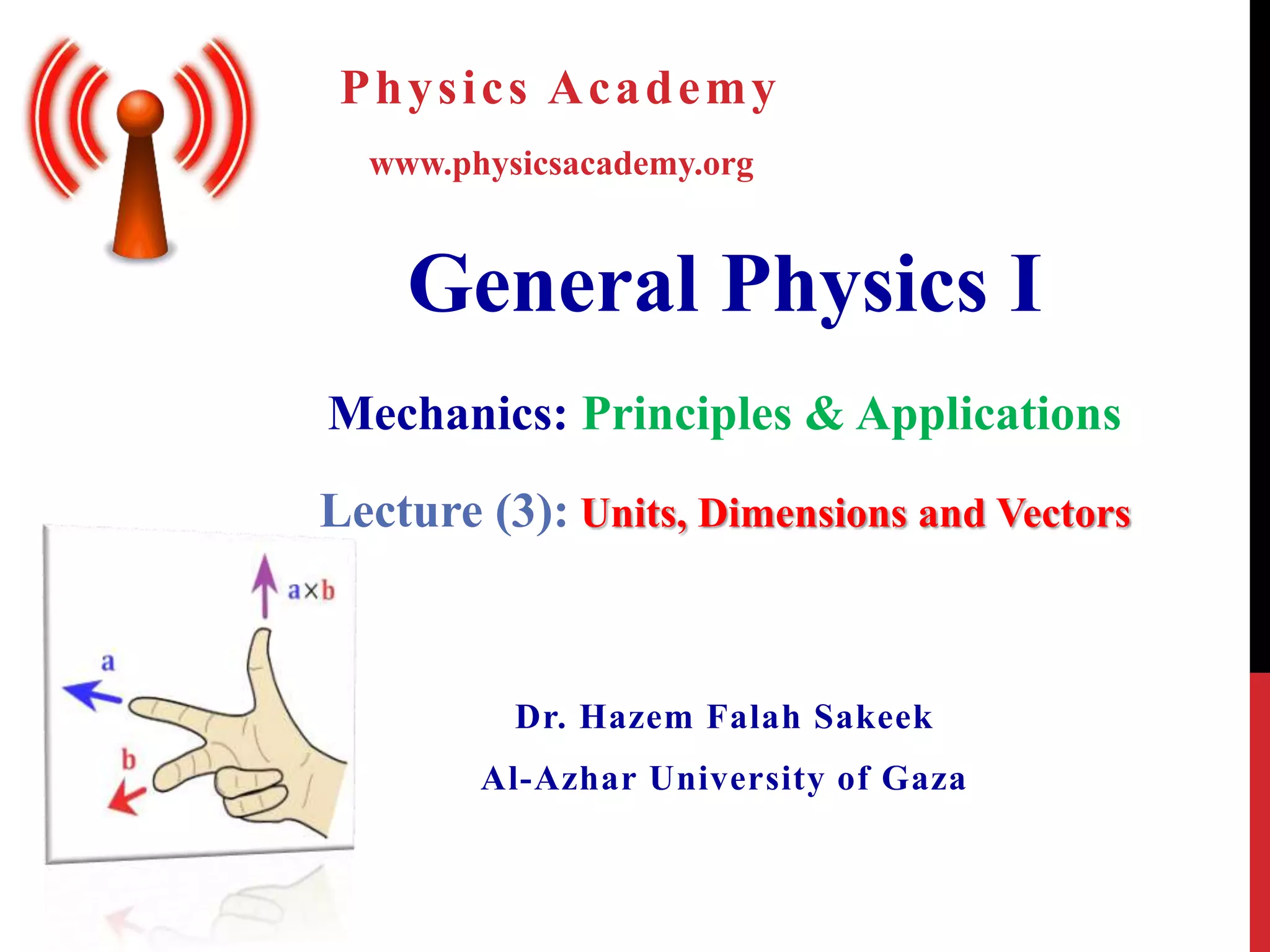 Physics Academy

www.physicsacademy.org

General Physics I

Mechanics: Principles & Applications

Lecture (3): Units, Dimensions and Vectors

a×b

a

b

Dr. Hazem Falah Sakeek

Al-Azhar University of Gaza